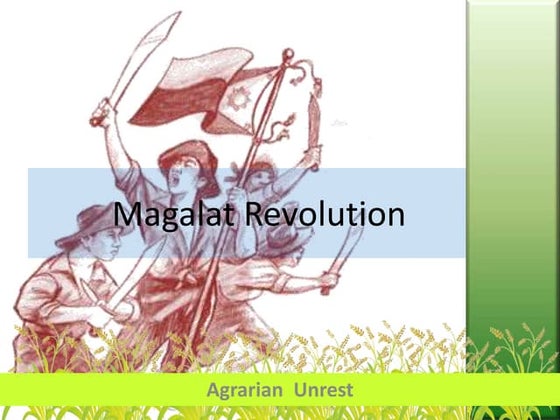 Magalat Revolution

Agrarian Unrest